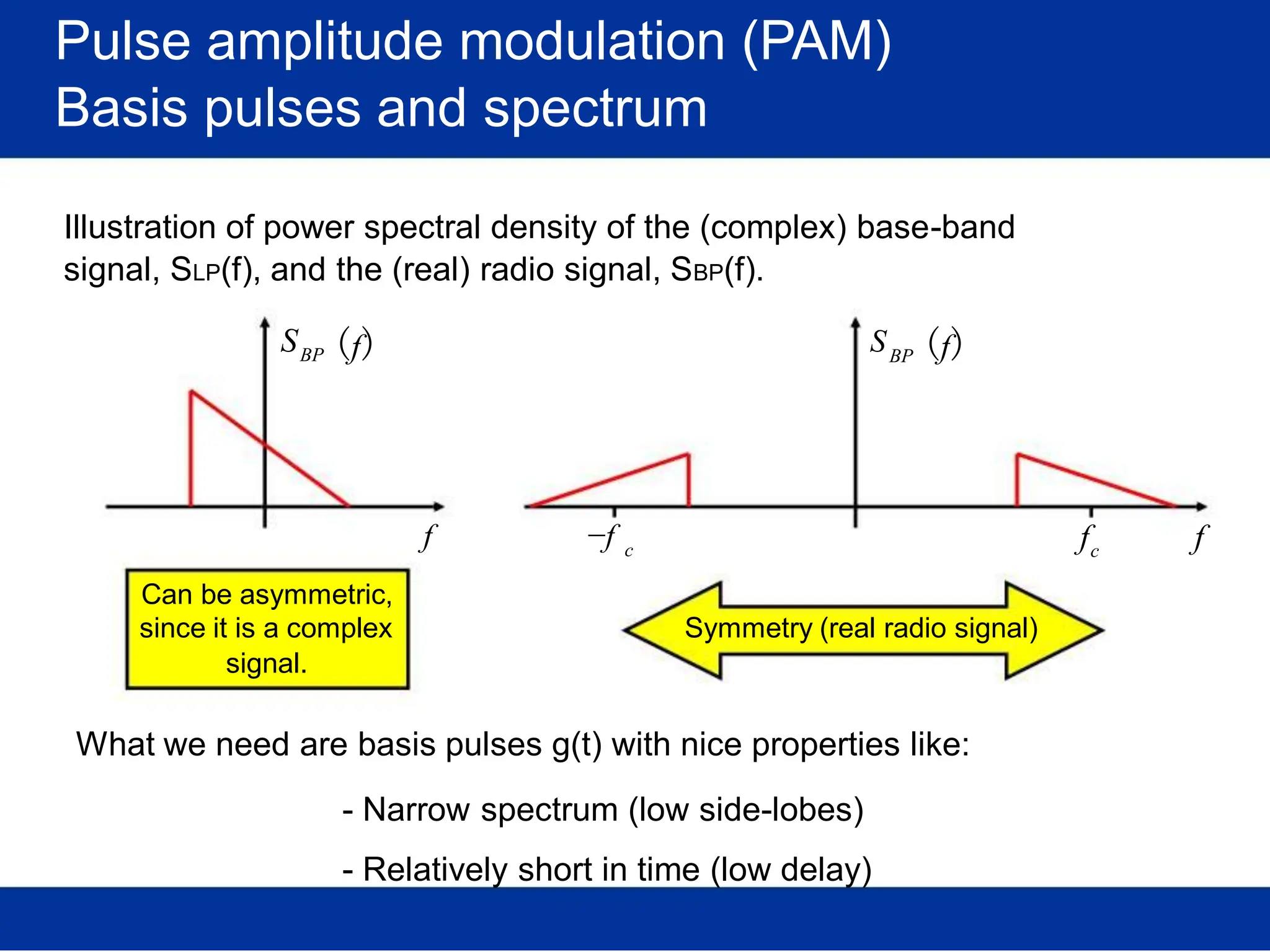 Pulse amplitude modulation (PAM)
Basis pulses and spectrum

Illustration of power spectral density of the (complex) base-band signal, $S_{LP}(f)$, and the (real) radio signal, $S_{BP}(f)$.

$S_{BP}(f)$

$f$

$S_{BP}(f)$

$-f_c$

$f_c$

$f$

Can be asymmetric, since it is a complex signal.

Symmetry (real radio signal)

What we need are basis pulses g(t) with nice properties like:

- Narrow spectrum (low side-lobes)

- Relatively short in time (low delay)